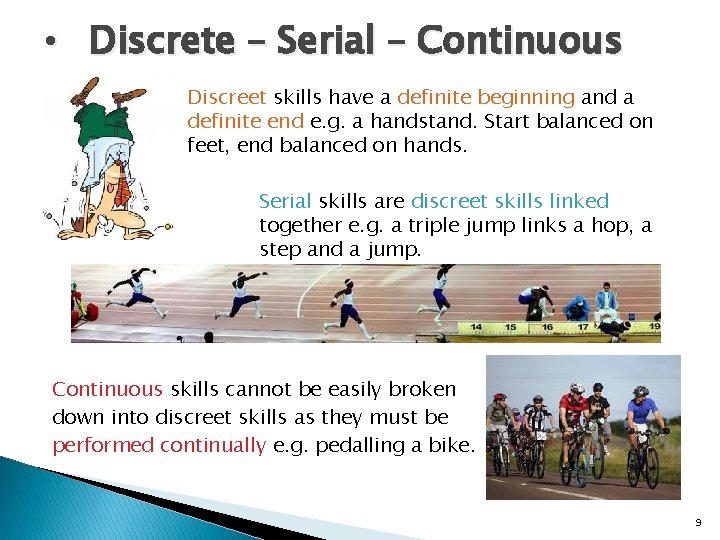 • Discrete – Serial – Continuous

Discreet skills have a definite beginning and a definite end e.g. a handstand. Start balanced on feet, end balanced on hands.

Serial skills are discreet skills linked together e.g. a triple jump links a hop, a step and a jump.

14 15 16 17 19

Continuous skills cannot be easily broken down into discreet skills as they must be performed continually e.g. pedalling a bike.

9